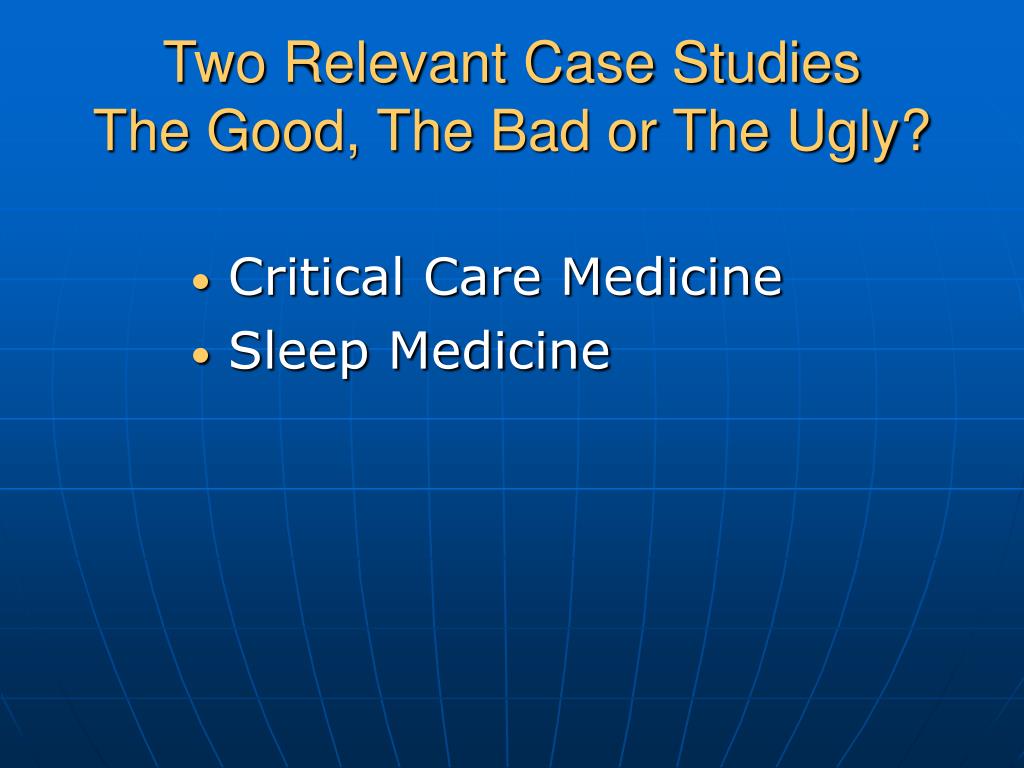 Two Relevant Case Studies
The Good, The Bad or The Ugly?

• Critical Care Medicine
• Sleep Medicine